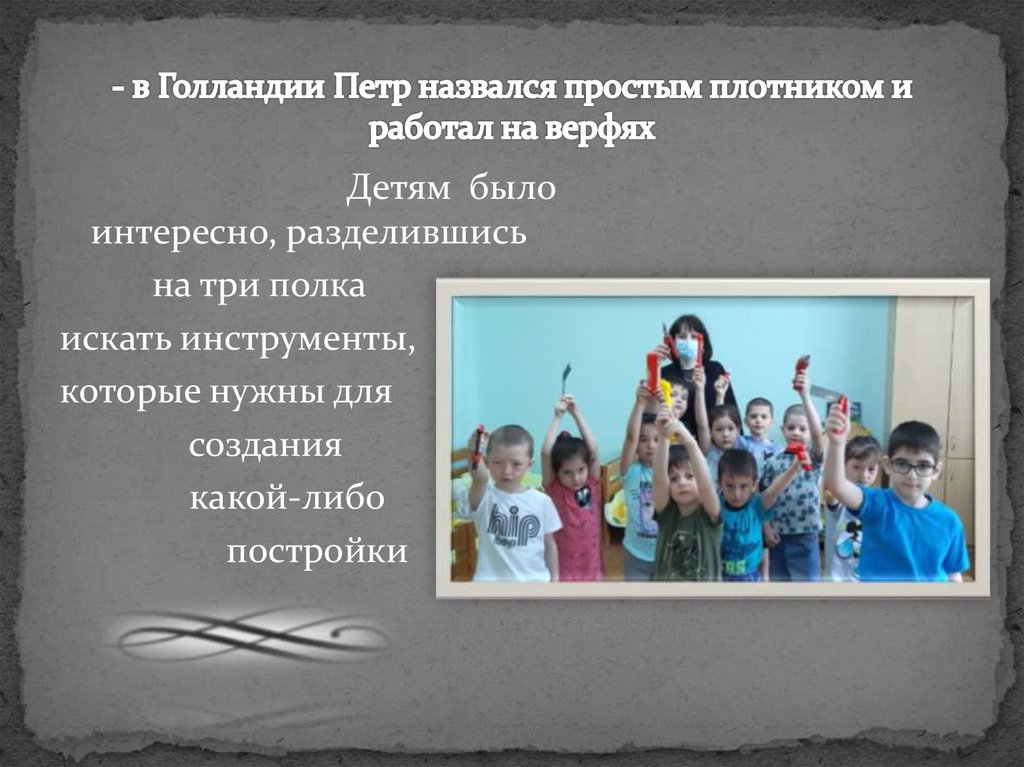 - в Голландии Петр назвался простым плотником и работал на верфях

Детям было интересно, разделившись на три полка искать инструменты, которые нужны для создания какой-либо постройки

hip